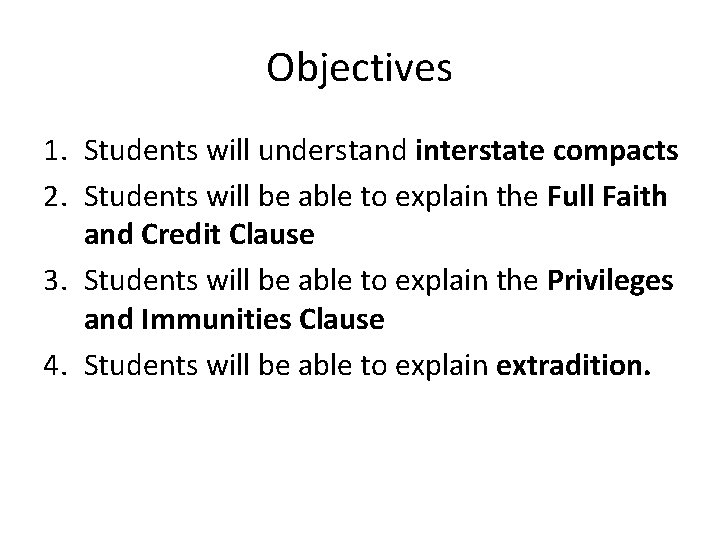 Objectives

1. Students will understand interstate compacts
2. Students will be able to explain the Full Faith and Credit Clause
3. Students will be able to explain the Privileges and Immunities Clause
4. Students will be able to explain extradition.